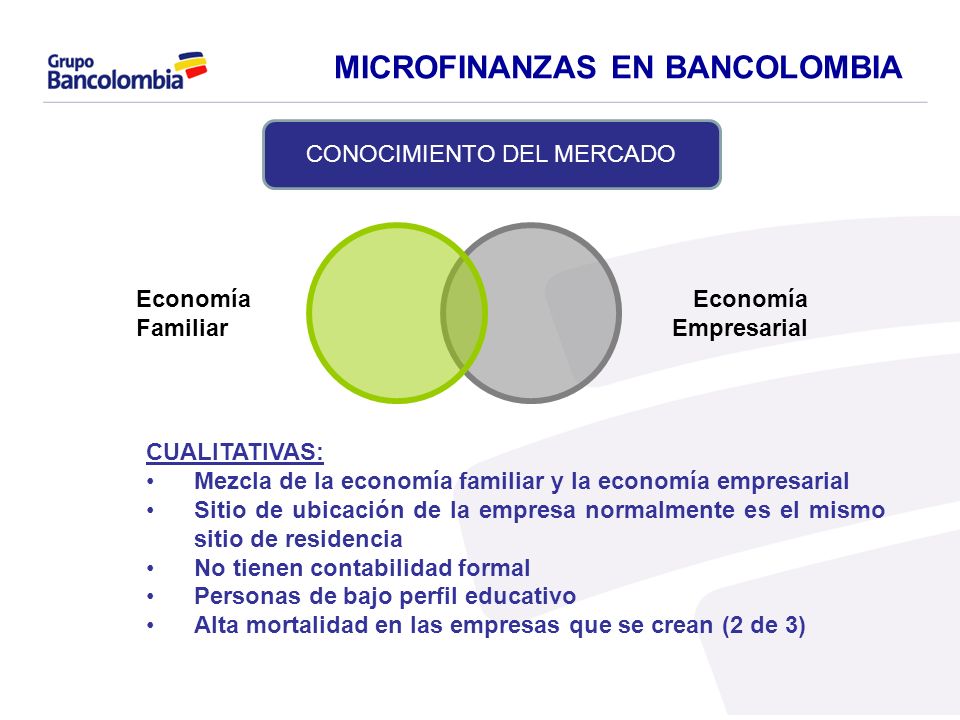 Grupo Bancolombia

MICROFINANZAS EN BANCOLOMBIA

CONOCIMIENTO DEL MERCADO

Economía Familiar

Economía Empresarial

CUALITATIVAS:
• Mezcla de la economía familiar y la economía empresarial
• Sitio de ubicación de la empresa normalmente es el mismo sitio de residencia
• No tienen contabilidad formal
• Personas de bajo perfil educativo
• Alta mortalidad en las empresas que se crean (2 de 3)